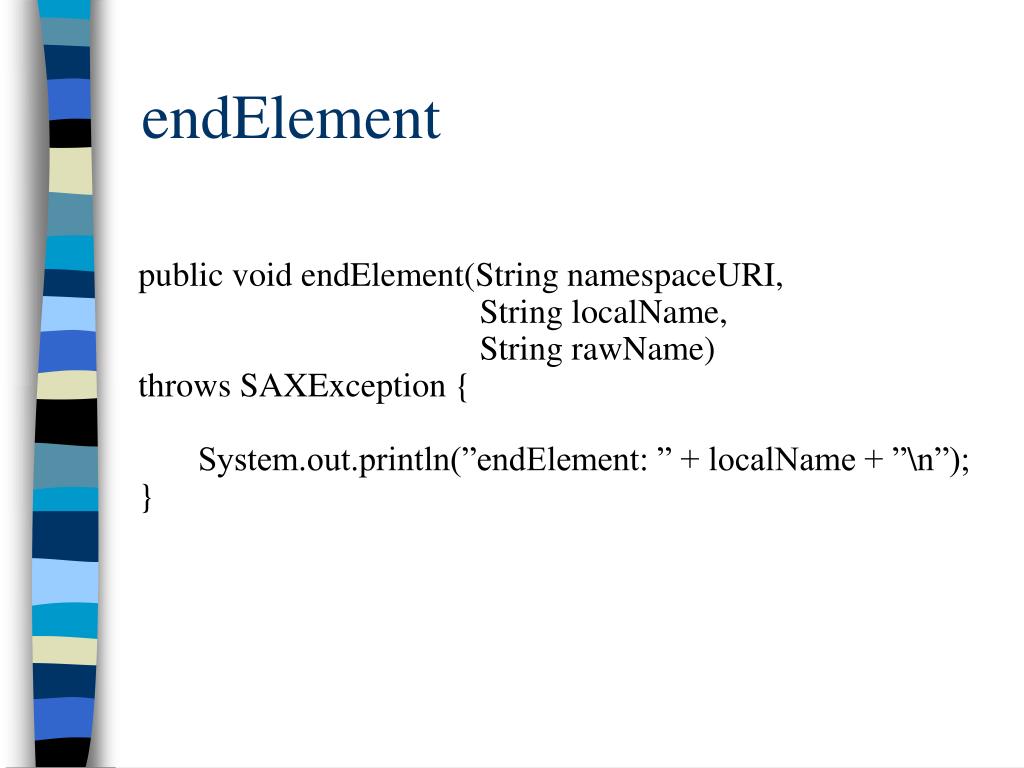 endElement

public void endElement(String namespaceURI,
String localName,
String rawName)
throws SAXException {

System.out.println(”endElement: ” + localName + ”\n”);
}